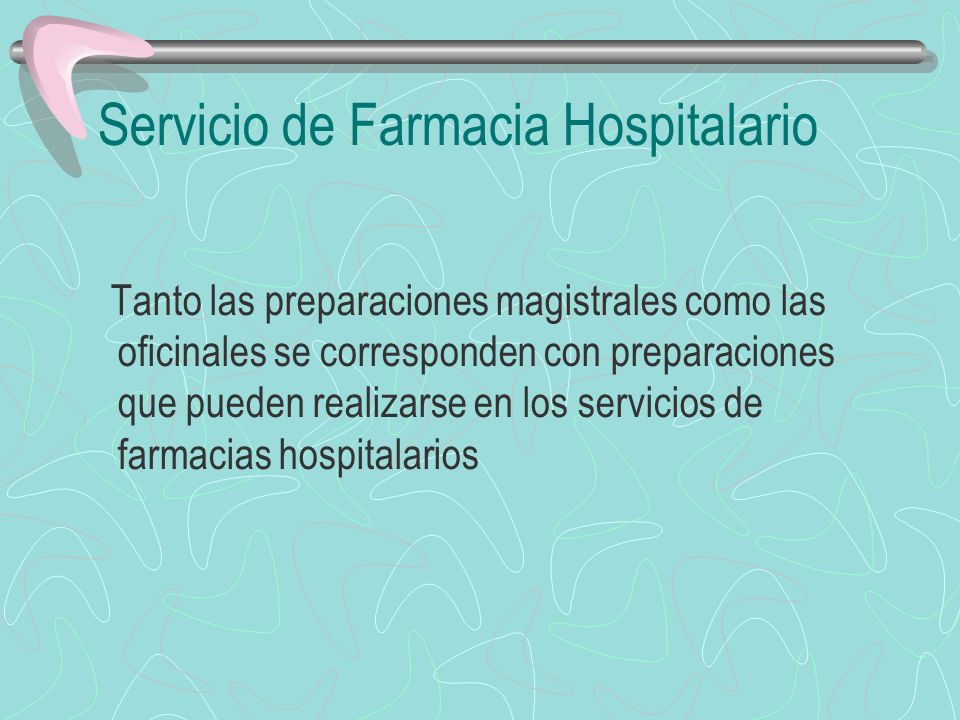 Servicio de Farmacia Hospitalario

Tanto las preparaciones magistrales como las oficinales se corresponden con preparaciones que pueden realizarse en los servicios de farmacias hospitalarios